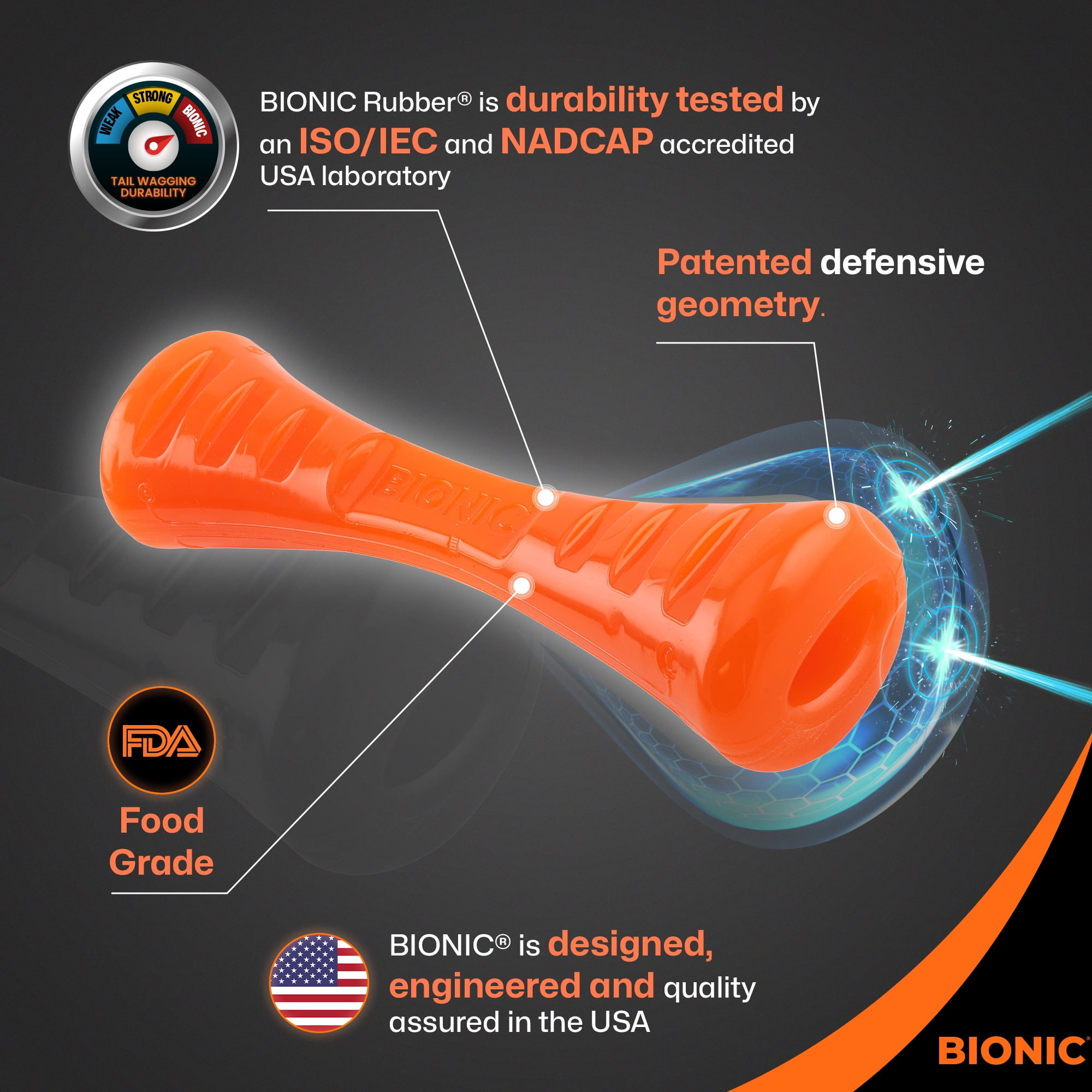 WEAK STRONG BIONIC

TAIL WAGGING DURABILITY

BIONIC Rubber® is durability tested by an ISO/IEC and NADCAP accredited USA laboratory

Patented defensive geometry.

BIONIC

FDA

Food Grade

BIONIC® is designed, engineered and quality assured in the USA

BIONIC®